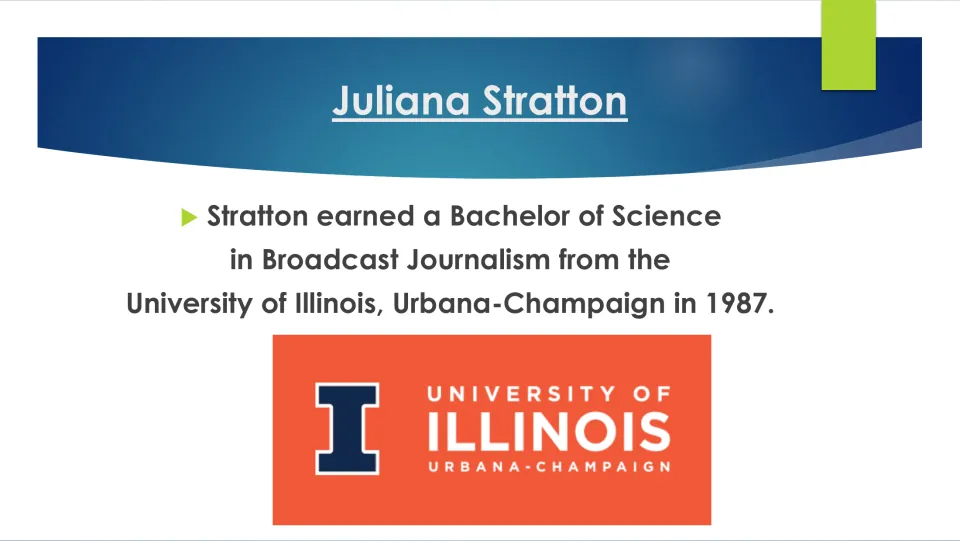 Juliana Stratton

▶ Stratton earned a Bachelor of Science in Broadcast Journalism from the University of Illinois, Urbana-Champaign in 1987.

I UNIVERSITY OF ILLINOIS URBANA-CHAMPAIGN